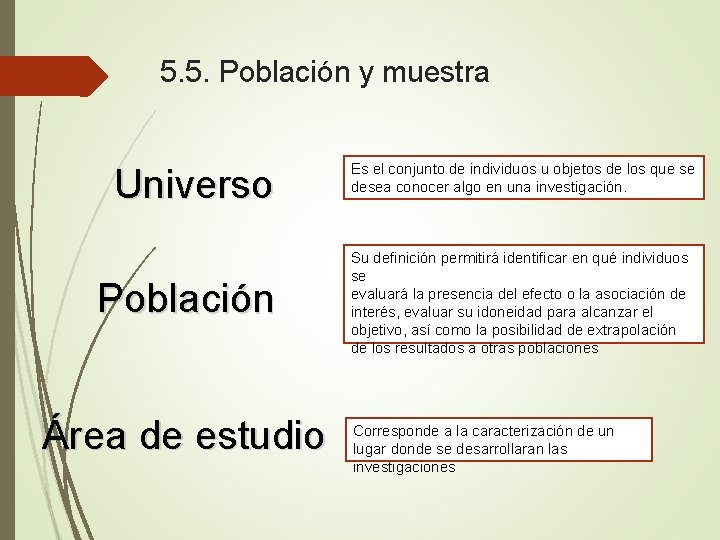 5.5. Población y muestra

Universo

Es el conjunto de individuos u objetos de los que se desea conocer algo en una investigación.

Población

Su definición permitirá identificar en qué individuos se evaluará la presencia del efecto o la asociación de interés, evaluar su idoneidad para alcanzar el objetivo, así como la posibilidad de extrapolación de los resultados a otras poblaciones

Área de estudio

Corresponde a la caracterización de un lugar donde se desarrollaran las investigaciones